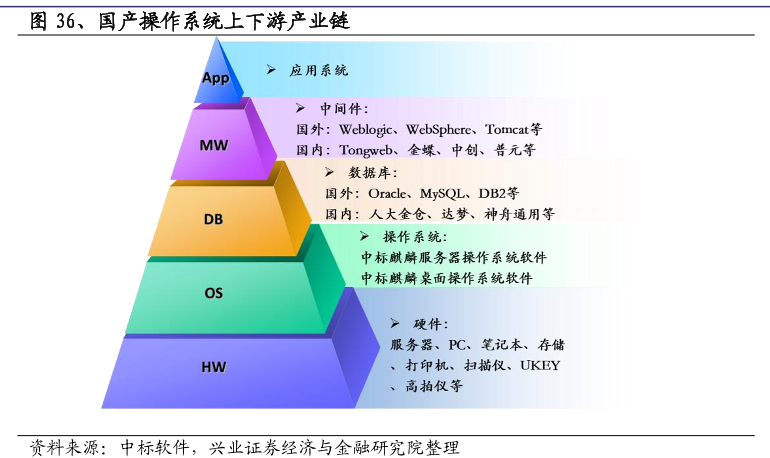 图 36、国产操作系统上下游产业链

App

➢ 应用系统

MW

➢ 中间件：
国外：Weblogic、WebSphere、Tomcat等
国内：Tongweb、金蝶、中创、普元等

DB

➢ 数据库：
国外：Oracle、MySQL、DB2等
国内：人大金仓、达梦、神舟通用等

OS

➢ 操作系统：
中标麒麟服务器操作系统软件
中标麒麟桌面操作系统软件

HW

➢ 硬件：
服务器、PC、笔记本、存储、打印机、扫描仪、UKEY、高拍仪等

资料来源：中标软件，兴业证券经济与金融研究院整理